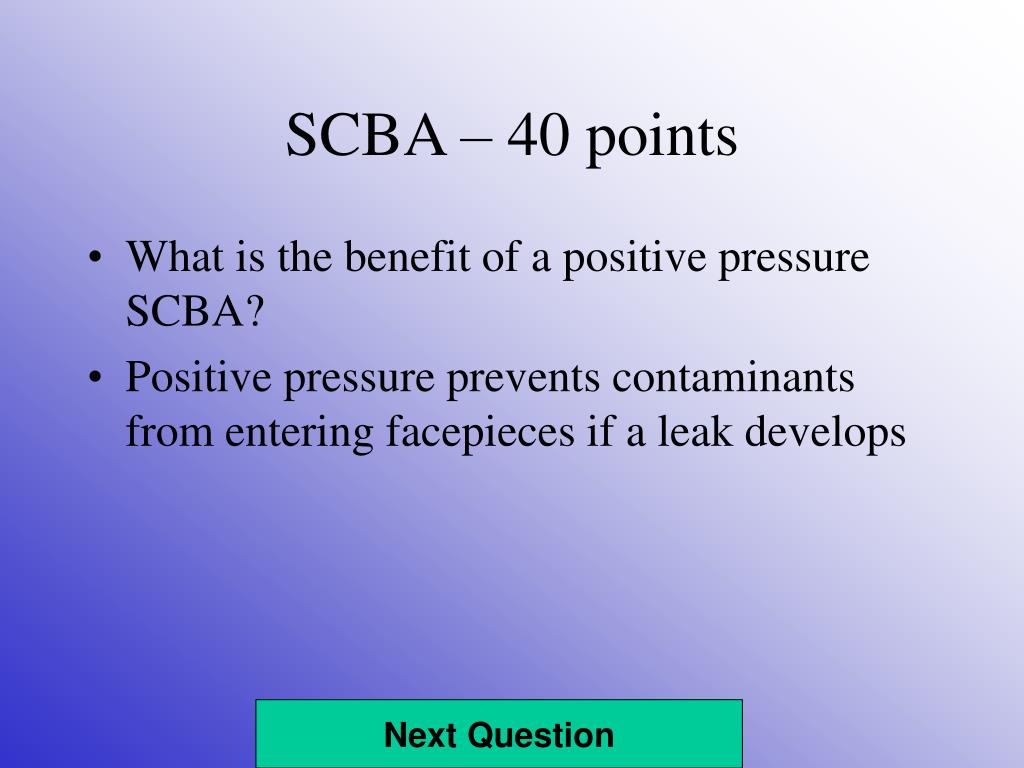 SCBA – 40 points

• What is the benefit of a positive pressure SCBA?

• Positive pressure prevents contaminants from entering facepieces if a leak develops

Next Question